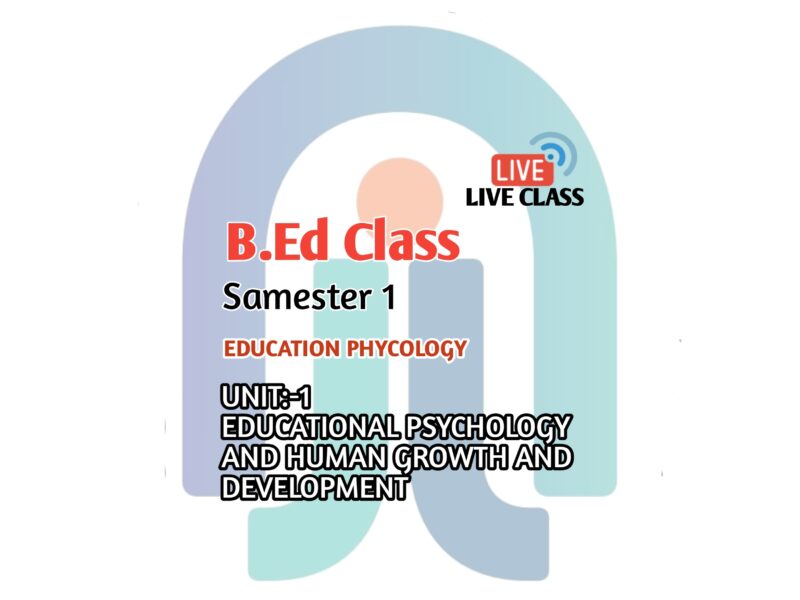 LIVE
LIVE CLASS

B.Ed Class

Samester 1

EDUCATION PHYCOLOGY

UNIT:-1
EDUCATIONAL PSYCHOLOGY AND HUMAN GROWTH AND DEVELOPMENT